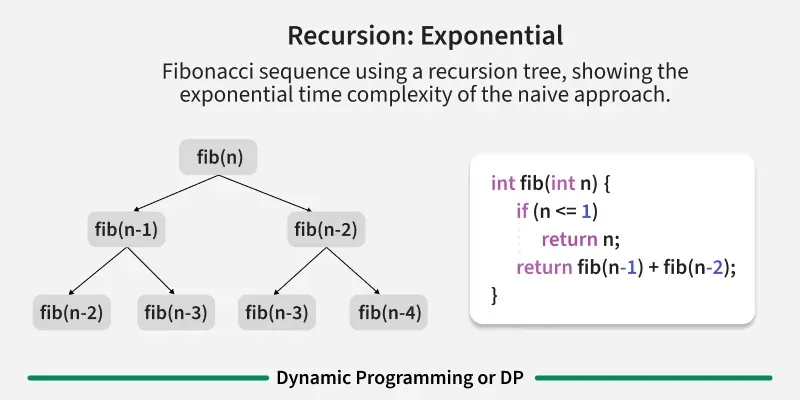 Recursion: Exponential

Fibonacci sequence using a recursion tree, showing the exponential time complexity of the naive approach.

fib(n)

fib(n-1)

fib(n-2)

fib(n-2)

fib(n-3)

fib(n-3)

fib(n-4)

int fib(int n) {
if (n <= 1)
return n;
return fib(n-1) + fib(n-2);
}

Dynamic Programming or DP